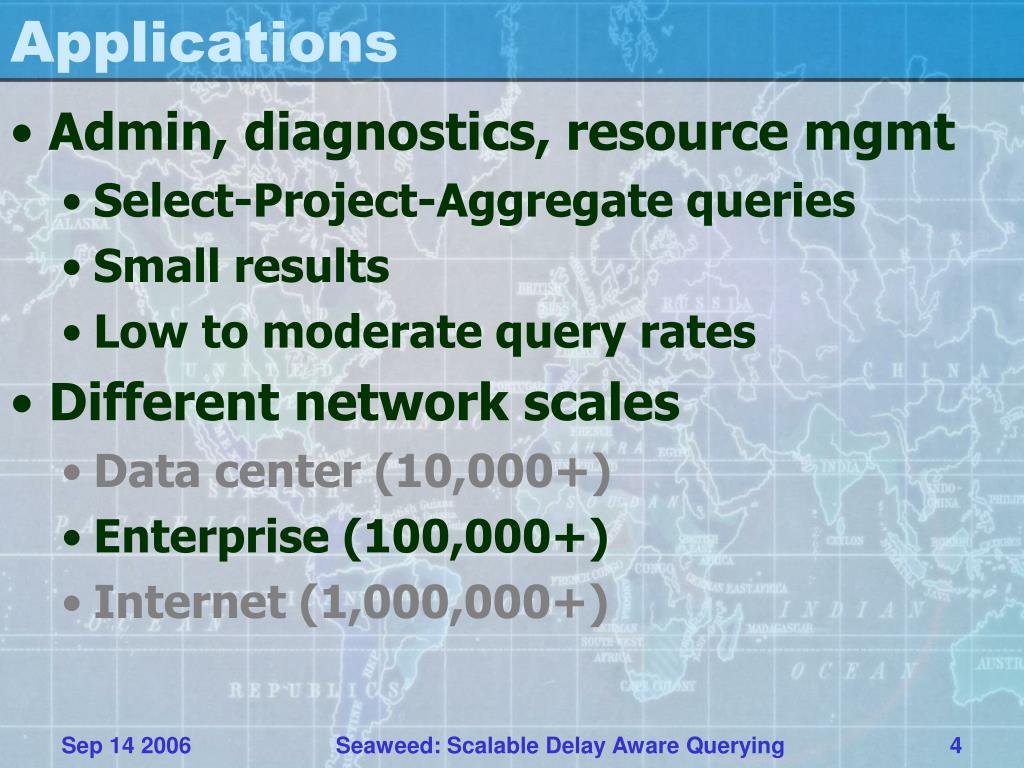 Applications

• Admin, diagnostics, resource mgmt
  • Select-Project-Aggregate queries
  • Small results
  • Low to moderate query rates
• Different network scales
  • Data center (10,000+)
  • Enterprise (100,000+)
  • Internet (1,000,000+)

Sep 14 2006 Seaweed: Scalable Delay Aware Querying 4